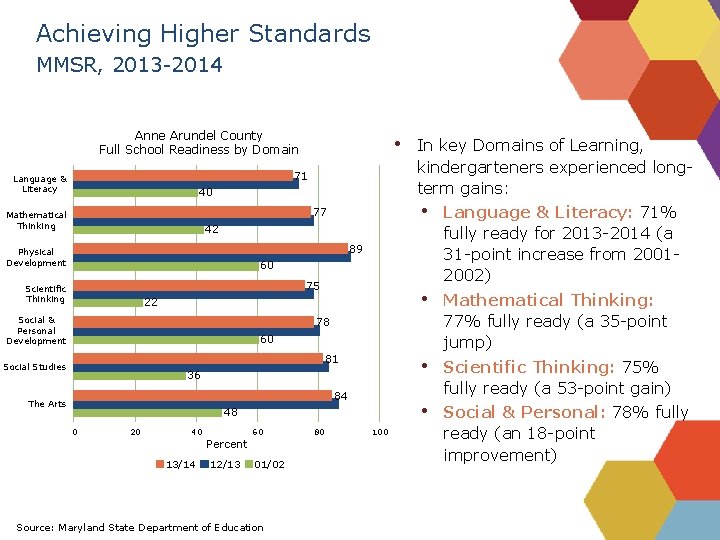 Achieving Higher Standards
MMSR, 2013-2014

Anne Arundel County
Full School Readiness by Domain

Language & Literacy
71
40

Mathematical Thinking
77
42

Physical Development
89
60

Scientific Thinking
75
22

Social & Personal Development
78
60

Social Studies
81
36

The Arts
84
48

0 20 40 60 80 100
Percent

13/14 12/13 01/02

• In key Domains of Learning, kindergarteners experienced long-term gains:
• Language & Literacy: 71% fully ready for 2013-2014 (a 31-point increase from 2001-2002)
• Mathematical Thinking: 77% fully ready (a 35-point jump)
• Scientific Thinking: 75% fully ready (a 53-point gain)
• Social & Personal: 78% fully ready (an 18-point improvement)

Source: Maryland State Department of Education